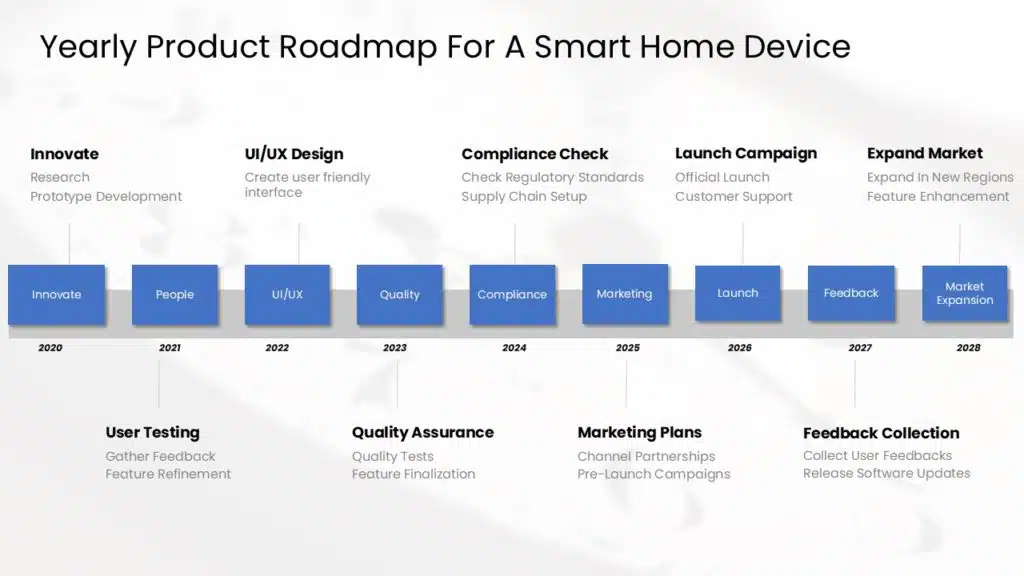 Yearly Product Roadmap For A Smart Home Device

Innovate
Research
Prototype Development

UI/UX Design
Create user friendly interface

Compliance Check
Check Regulatory Standards
Supply Chain Setup

Launch Campaign
Official Launch
Customer Support

Expand Market
Expand In New Regions
Feature Enhancement

Innovate
People
UI/UX
Quality
Compliance
Marketing
Launch
Feedback
Market Expansion

2020
2021
2022
2023
2024
2025
2026
2027
2028

User Testing
Gather Feedback
Feature Refinement

Quality Assurance
Quality Tests
Feature Finalization

Marketing Plans
Channel Partnerships
Pre-Launch Campaigns

Feedback Collection
Collect User Feedbacks
Release Software Updates